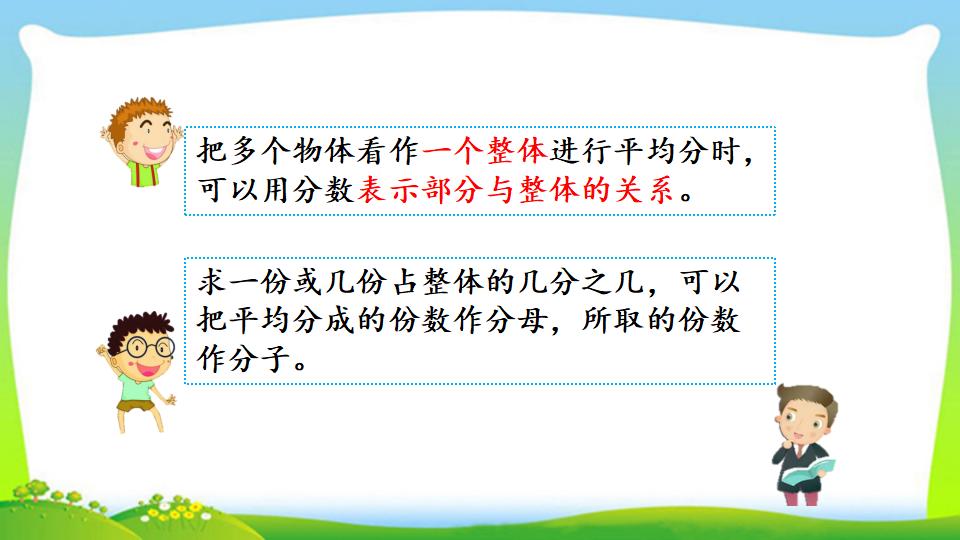 把多个物体看作一个整体进行平均分时，可以用分数表示部分与整体的关系。

求一份或几份占整体的几分之几，可以把平均分成的份数作分母，所取的份数作分子。